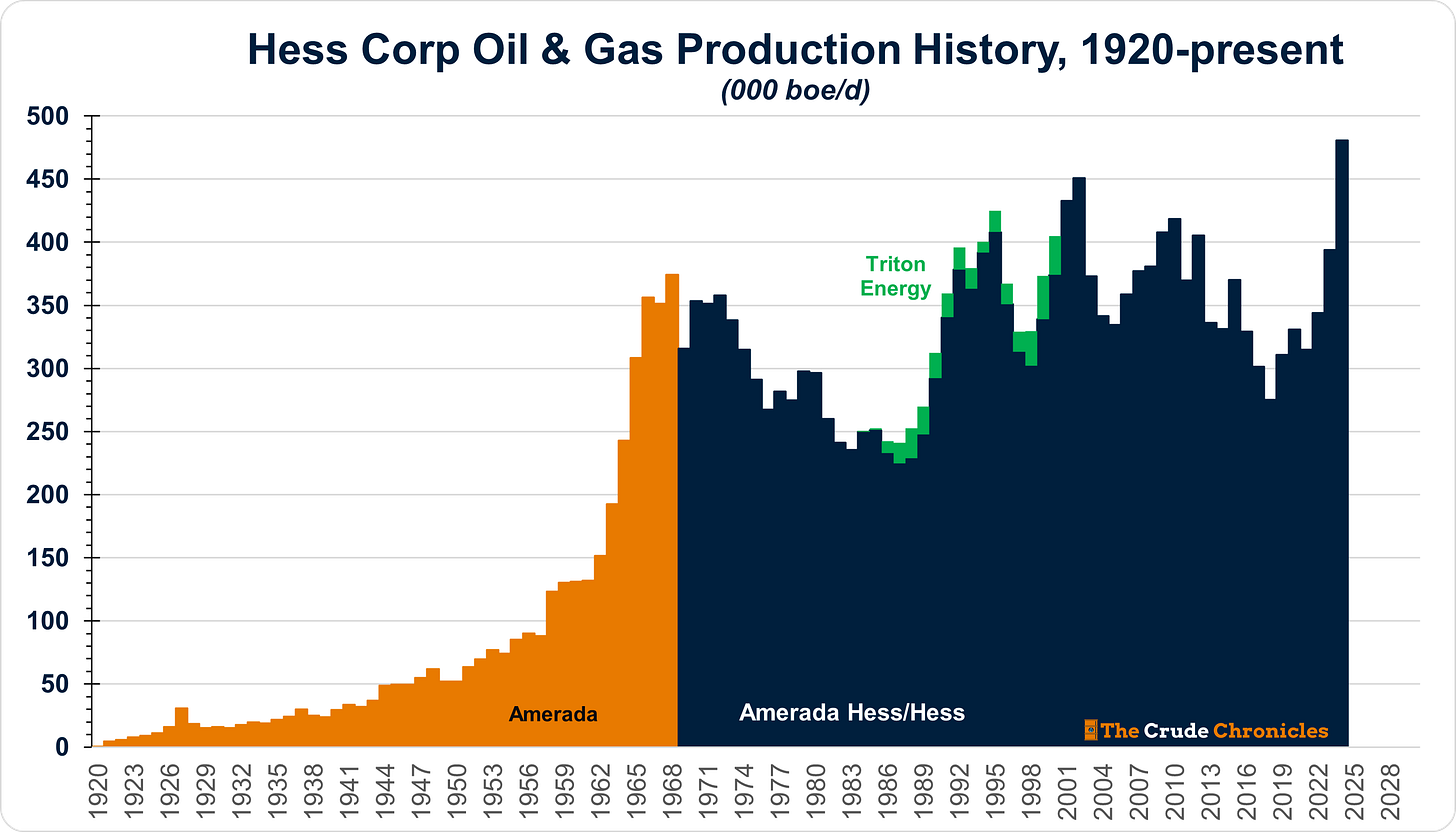 Hess Corp Oil & Gas Production History, 1920-present
(000 boe/d)

500
450
400
350
300
250
200
150
100
50
0

Triton Energy

Amerada

Amerada Hess/Hess

The Crude Chronicles

1920
1923
1926
1929
1932
1935
1938
1941
1944
1947
1950
1953
1956
1959
1962
1965
1968
1971
1974
1977
1980
1983
1986
1989
1992
1995
1998
2001
2004
2007
2010
2013
2016
2019
2022
2025
2028